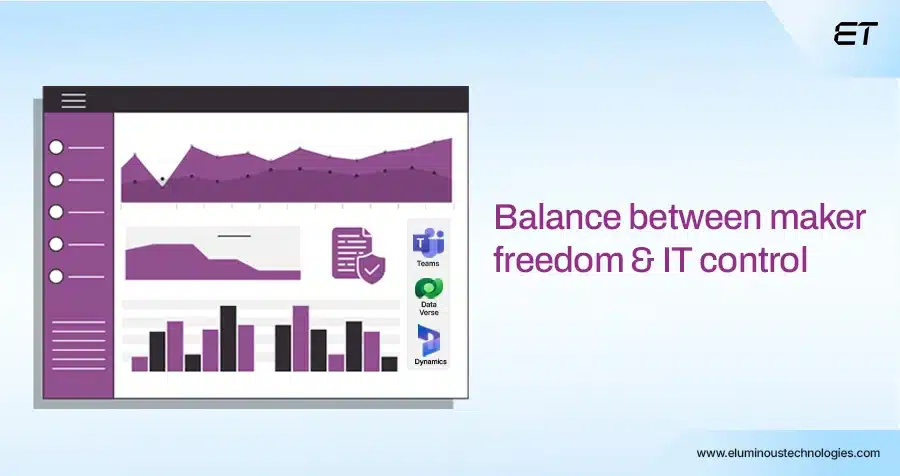 ET

Teams

Data Verse

Dynamics

Balance between maker freedom & IT control

www.eluminoustechnologies.com